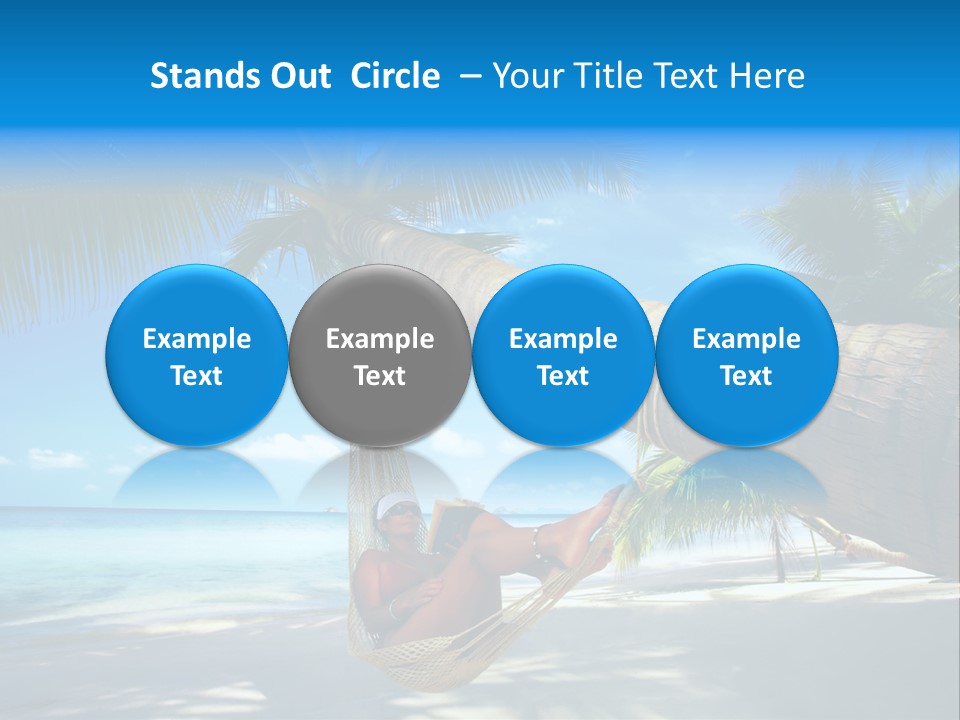 Stands Out Circle – Your Title Text Here

Example Text

Example Text

Example Text

Example Text